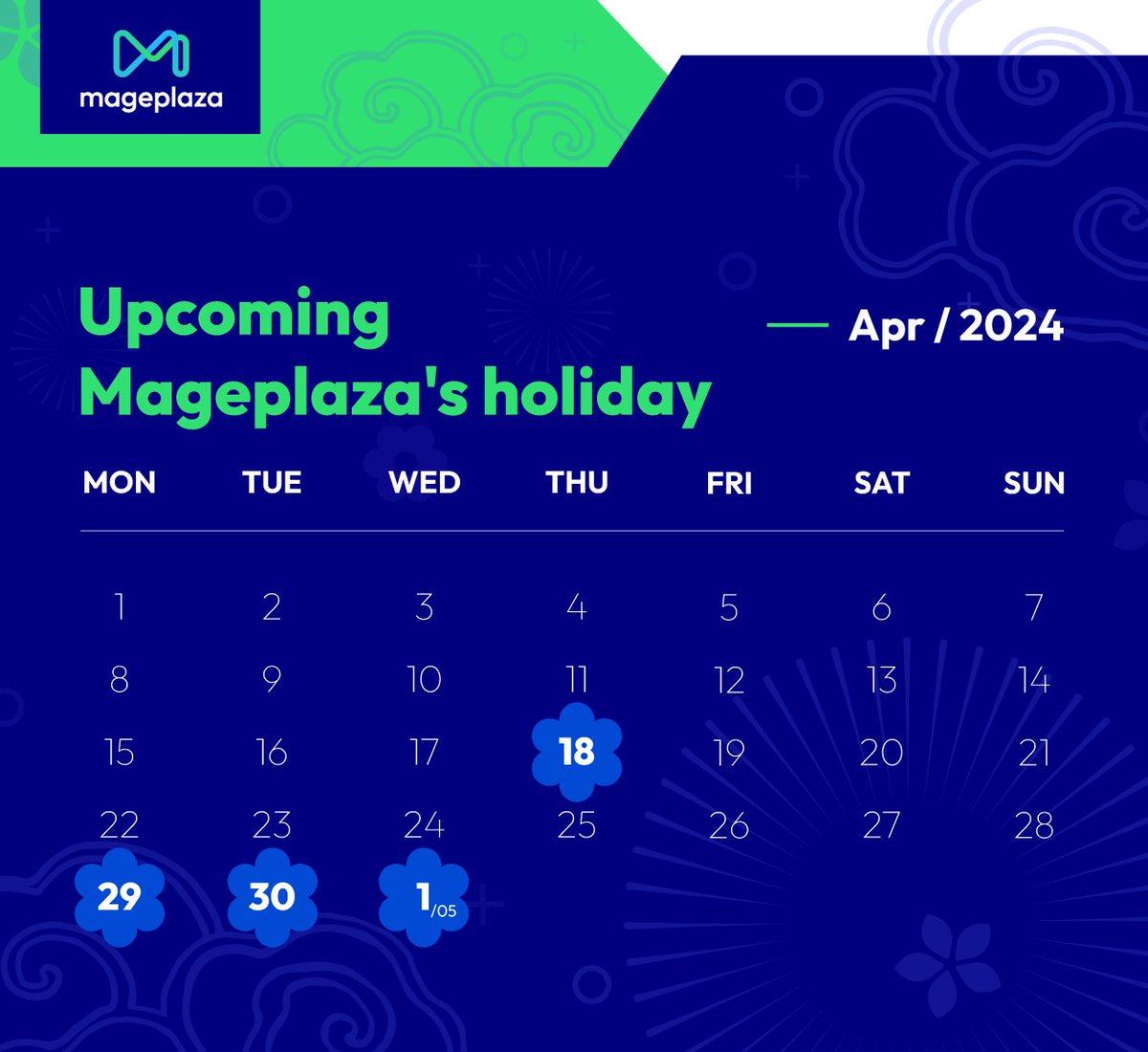 mageplaza

Upcoming Mageplaza's holiday

Apr / 2024

| MON | TUE | WED | THU | FRI | SAT | SUN |
|---|---|---|---|---|---|---|
| 1 | 2 | 3 | 4 | 5 | 6 | 7 |
| 8 | 9 | 10 | 11 | 12 | 13 | 14 |
| 15 | 16 | 17 | 18 | 19 | 20 | 21 |
| 22 | 23 | 24 | 25 | 26 | 27 | 28 |
| 29 | 30 | 1/05 | | | | |